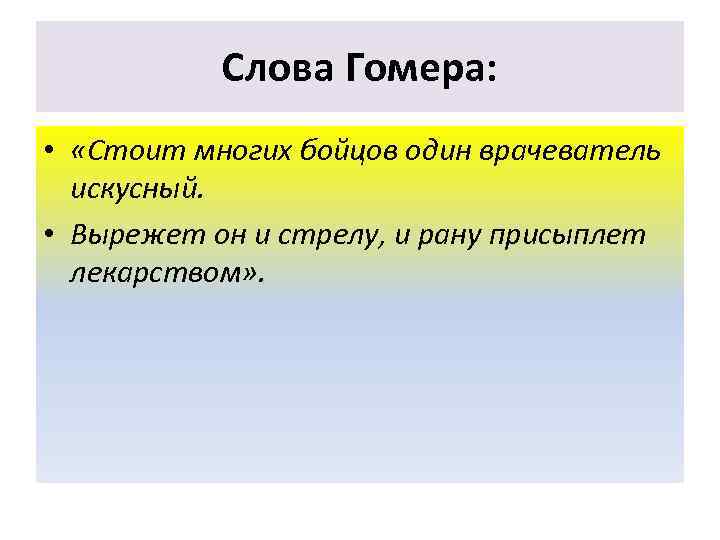 Слова Гомера:

• «Стоит многих бойцов один врачеватель искусный.

• Вырежет он и стрелу, и рану присыплет лекарством».